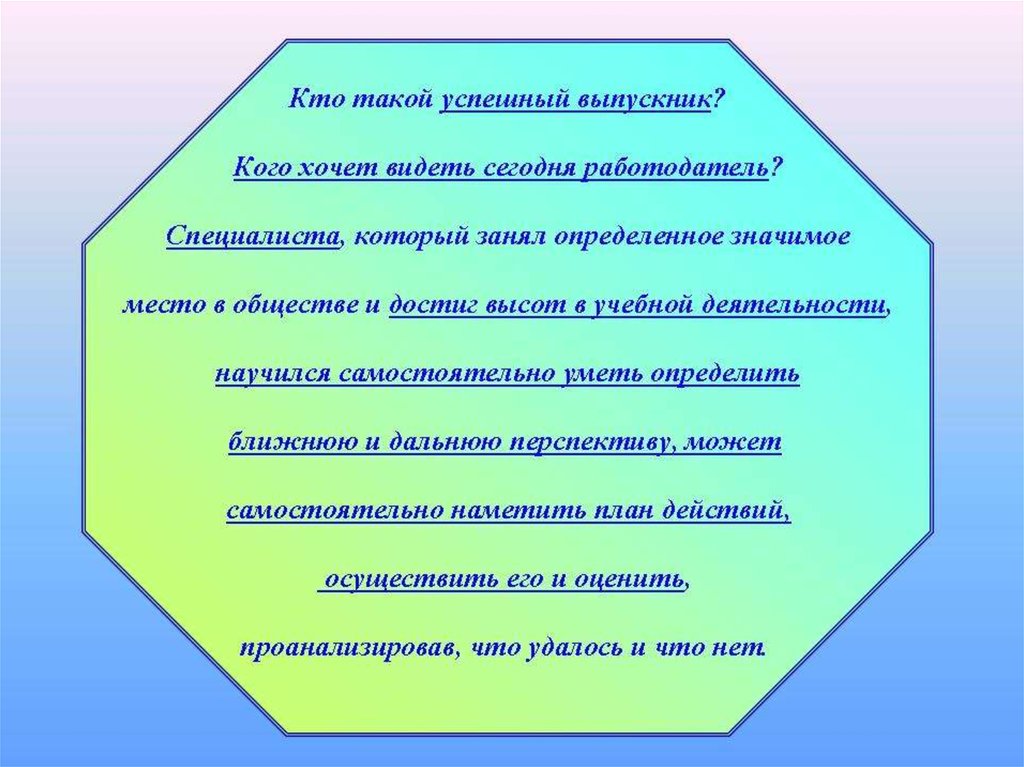 Кто такой успешный выпускник?

Кого хочет видеть сегодня работодатель?

Специалиста, который занял определенное значимое место в обществе и достиг высот в учебной деятельности, научился самостоятельно уметь определить ближнюю и дальнюю перспективу, может самостоятельно наметить план действий, осуществить его и оценить, проанализировав, что удалось и что нет.